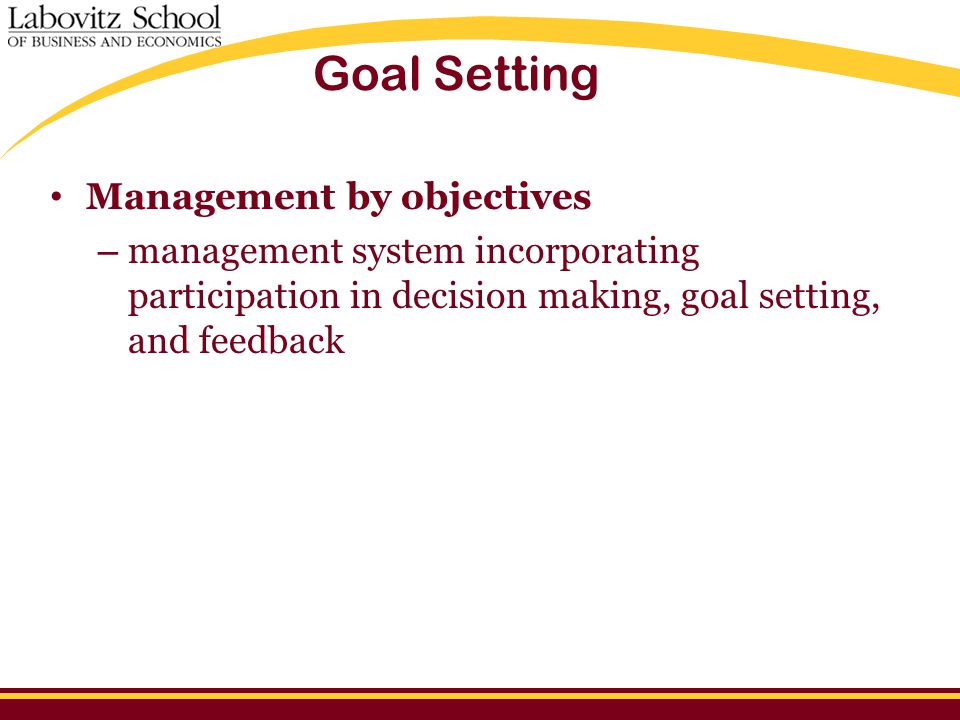 Labovitz School
OF BUSINESS AND ECONOMICS

Goal Setting

• Management by objectives
– management system incorporating participation in decision making, goal setting, and feedback